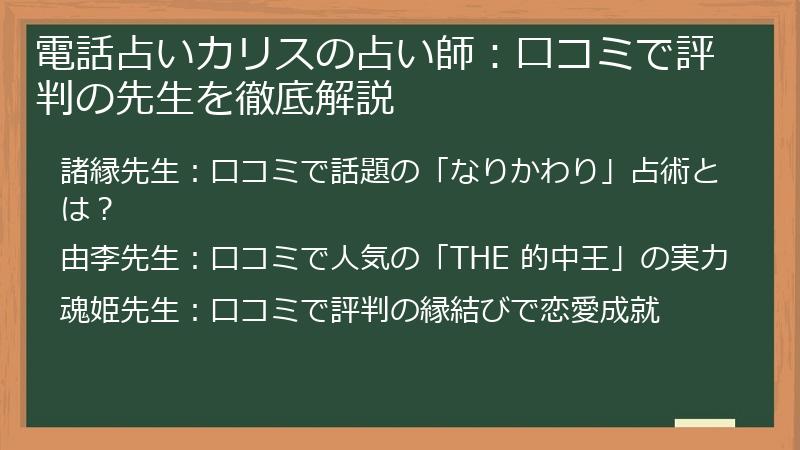 電話占いカリスの占い師：口コミで評判の先生を徹底解説

諸縁先生：口コミで話題の「なりかわり」占術とは？

由李先生：口コミで人気の「THE 的中王」の実力

魂姫先生：口コミで評判の縁結びで恋愛成就